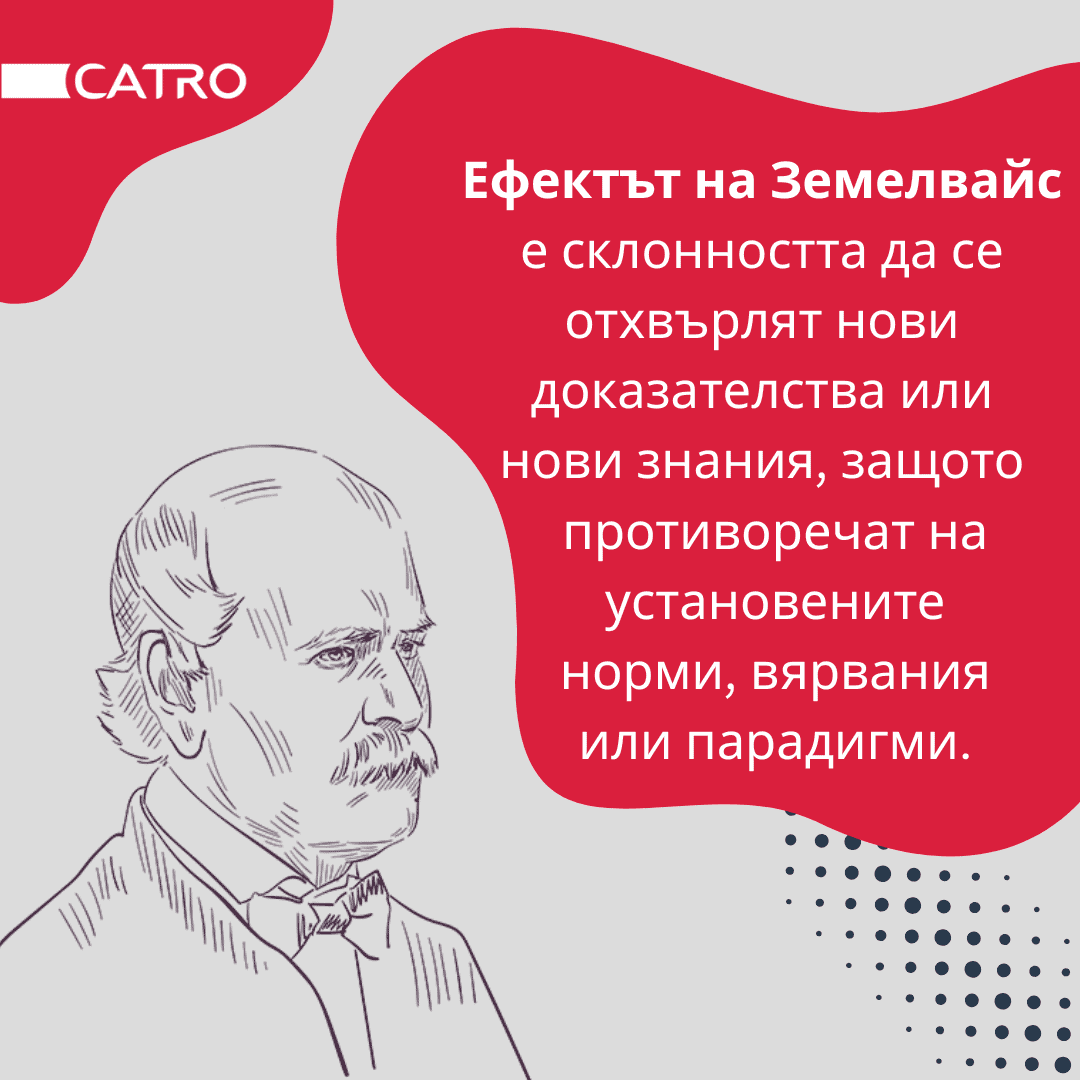 CATRO

Ефектът на Земелвайс е склонността да се отхвърлят нови доказателства или нови знания, защото противоречат на установените норми, вярвания или парадигми.